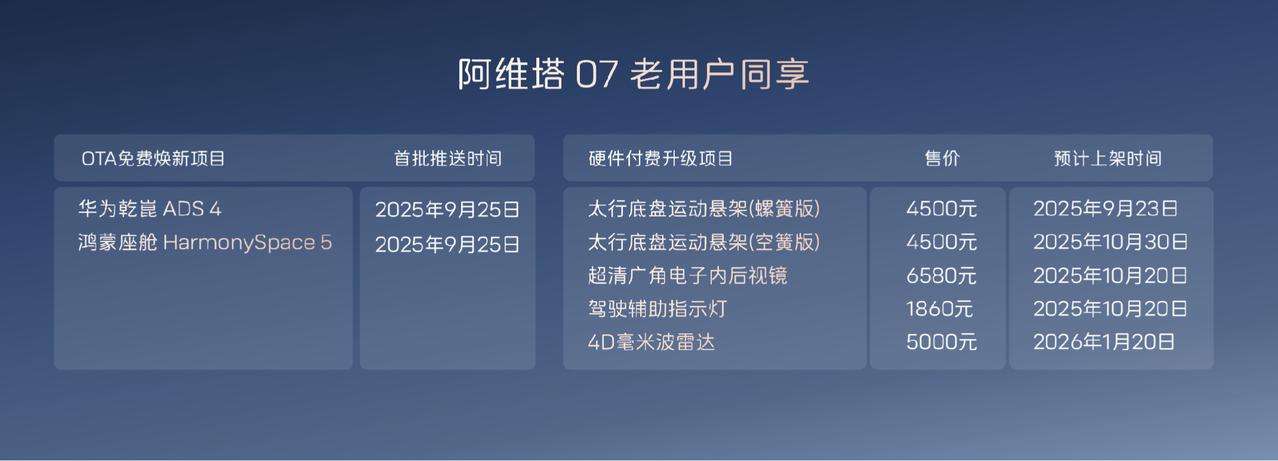 阿维塔 07 老用户同享

| OTA免费焕新项目 | 首批推送时间 |
|---|---|
| 华为乾崑 ADS 4 | 2025年9月25日 |
| 鸿蒙座舱 HarmonySpace 5 | 2025年9月25日 |

| 硬件付费升级项目 | 售价 | 预计上架时间 |
|---|---|---|
| 太行底盘运动悬架(螺簧版) | 4500元 | 2025年9月23日 |
| 太行底盘运动悬架(空簧版) | 4500元 | 2025年10月30日 |
| 超清广角电子内后视镜 | 6580元 | 2025年10月20日 |
| 驾驶辅助指示灯 | 1860元 | 2025年10月20日 |
| 4D毫米波雷达 | 5000元 | 2026年1月20日 |